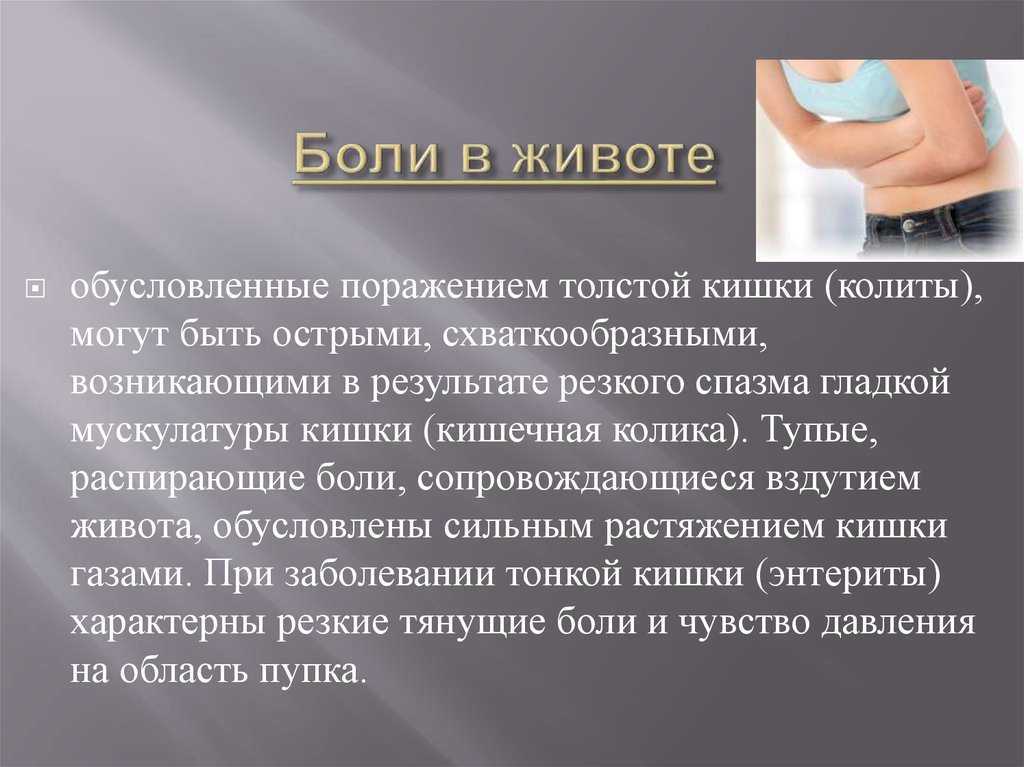 Боли в животе

обусловленные поражением толстой кишки (колиты), могут быть острыми, схваткообразными, возникающими в результате резкого спазма гладкой мускулатуры кишки (кишечная колика). Тупые, распирающие боли, сопровождающиеся вздутием живота, обусловлены сильным растяжением кишки газами. При заболевании тонкой кишки (энтериты) характерны резкие тянущие боли и чувство давления на область пупка.